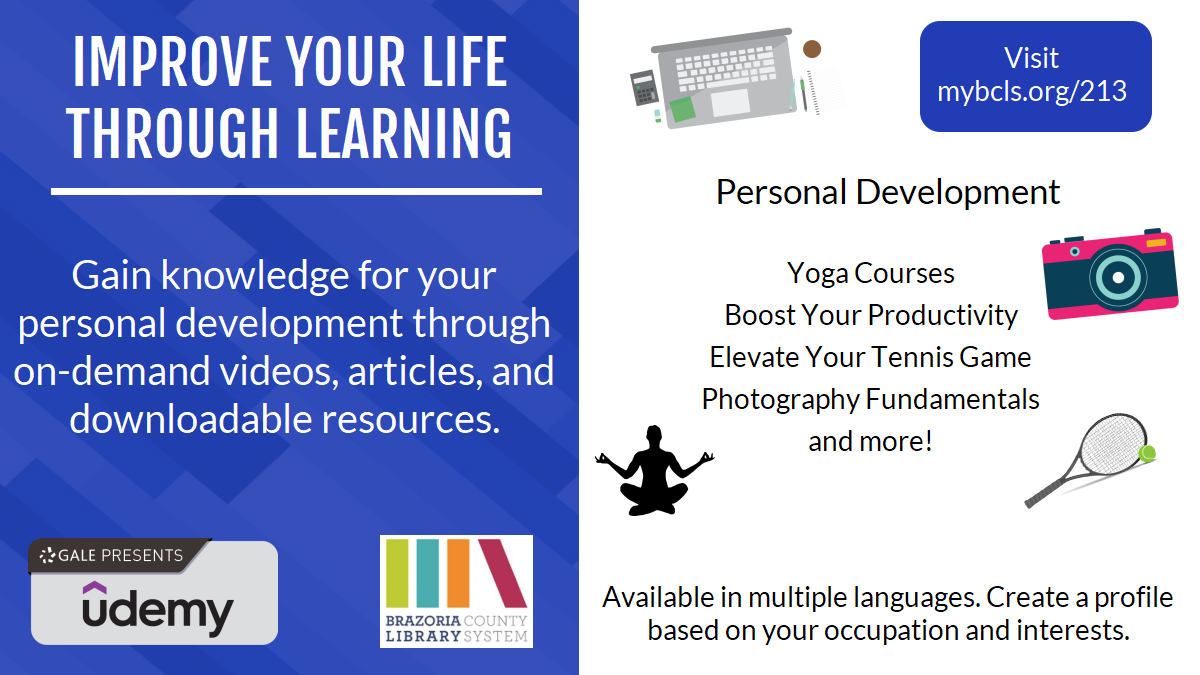 IMPROVE YOUR LIFE THROUGH LEARNING

Gain knowledge for your personal development through on-demand videos, articles, and downloadable resources.

GALE PRESENTS
udemy

BRAZORIA COUNTY LIBRARY SYSTEM

Visit mybcls.org/213

Personal Development

Yoga Courses
Boost Your Productivity
Elevate Your Tennis Game
Photography Fundamentals
and more!

Available in multiple languages. Create a profile based on your occupation and interests.